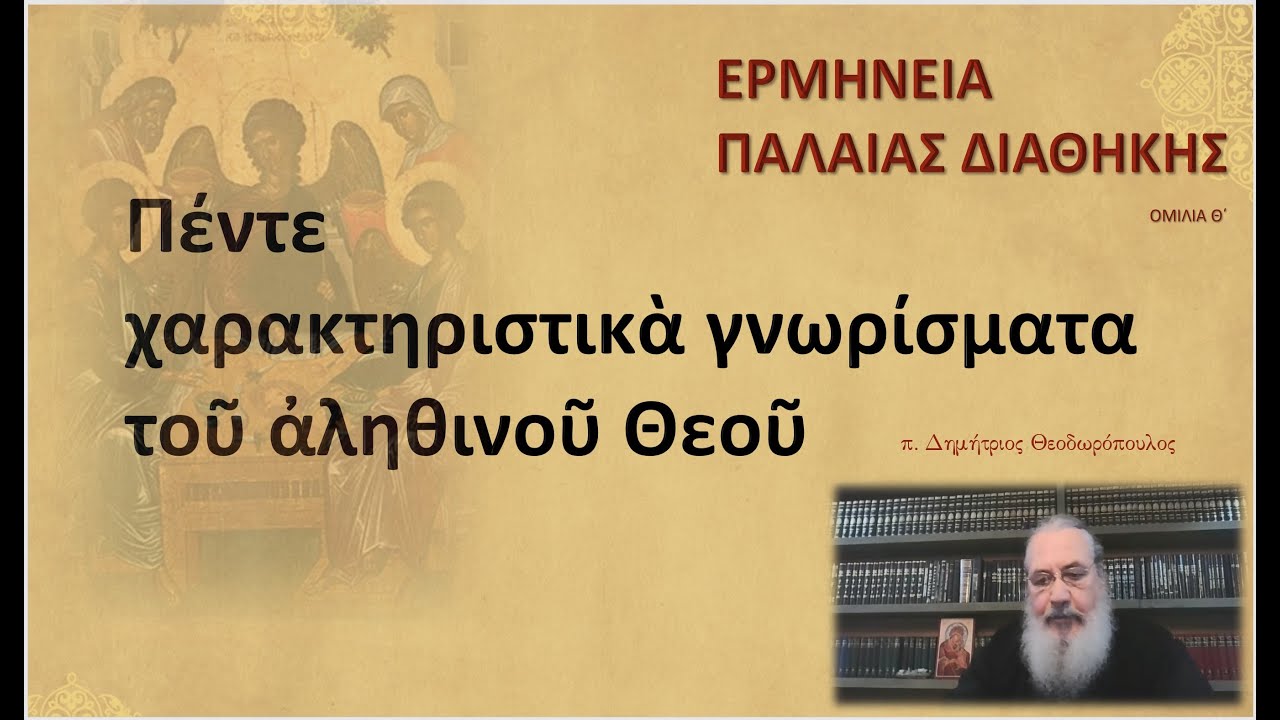 ΕΡΜΗΝΕΙΑ
ΠΑΛΑΙΑΣ ΔΙΑΘΗΚΗΣ

ΟΜΙΛΙΑ Θ΄

Πέντε χαρακτηριστικὰ γνωρίσματα τοῦ ἀληθινοῦ Θεοῦ

π. Δημήτριος Θεοδωρόπουλος